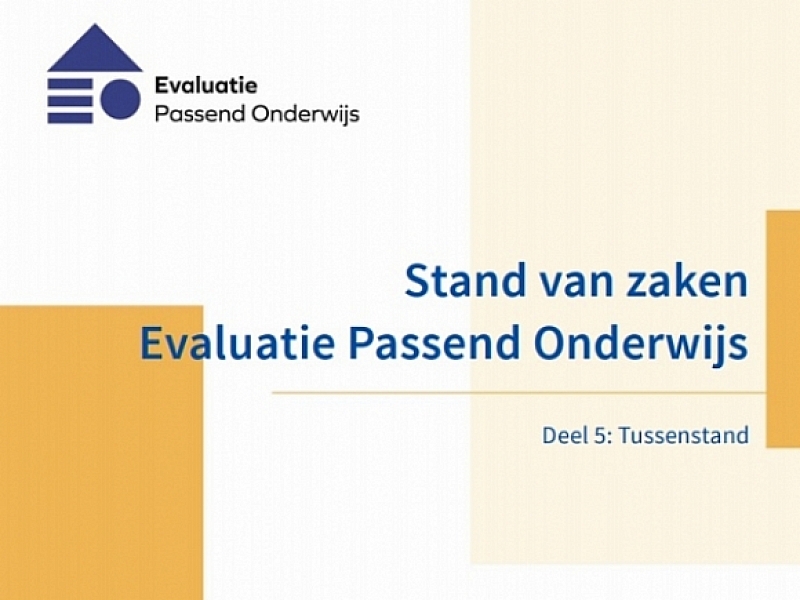 Evaluatie
Passend Onderwijs

Stand van zaken
Evaluatie Passend Onderwijs

Deel 5: Tussenstand